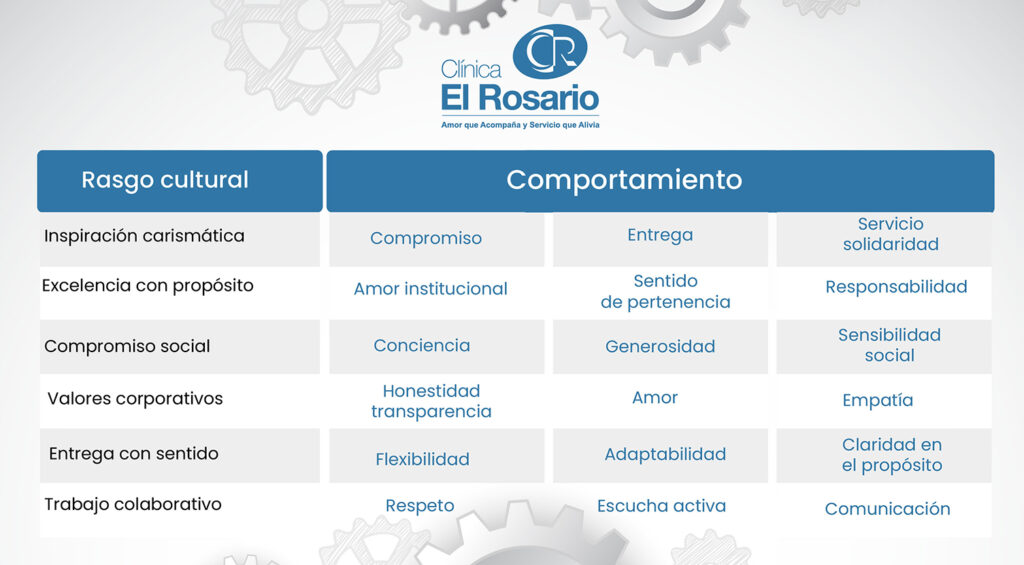 CR
Clínica
El Rosario
Amor que Acompaña y Servicio que Alivia

| Rasgo cultural | Comportamiento | | |
|---|---|---|---|
| Inspiración carismática | Compromiso | Entrega | Servicio solidaridad |
| Excelencia con propósito | Amor institucional | Sentido de pertenencia | Responsabilidad |
| Compromiso social | Conciencia | Generosidad | Sensibilidad social |
| Valores corporativos | Honestidad transparencia | Amor | Empatía |
| Entrega con sentido | Flexibilidad | Adaptabilidad | Claridad en el propósito |
| Trabajo colaborativo | Respeto | Escucha activa | Comunicación |